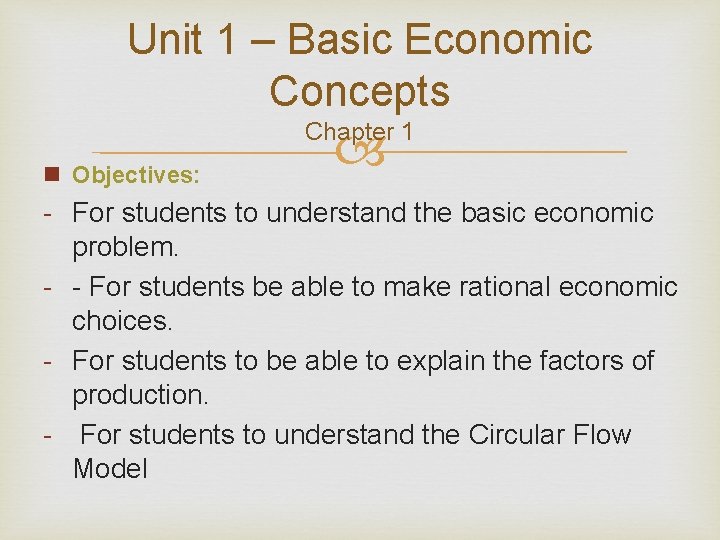 Unit 1 – Basic Economic Concepts

Chapter 1

Objectives:

- For students to understand the basic economic problem.
- - For students be able to make rational economic choices.
- For students to be able to explain the factors of production.
- For students to understand the Circular Flow Model